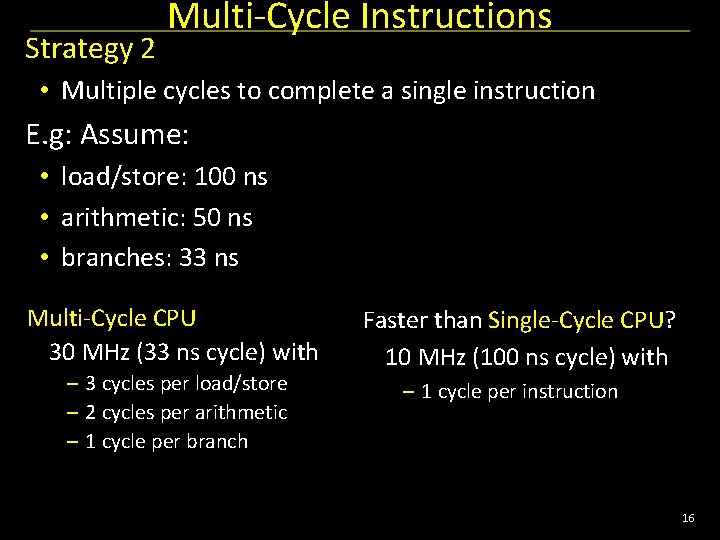 Multi-Cycle Instructions

Strategy 2

• Multiple cycles to complete a single instruction

E.g: Assume:

• load/store: 100 ns

• arithmetic: 50 ns

• branches: 33 ns

Multi-Cycle CPU

30 MHz (33 ns cycle) with

– 3 cycles per load/store

– 2 cycles per arithmetic

– 1 cycle per branch

Faster than Single-Cycle CPU?

10 MHz (100 ns cycle) with

– 1 cycle per instruction

16